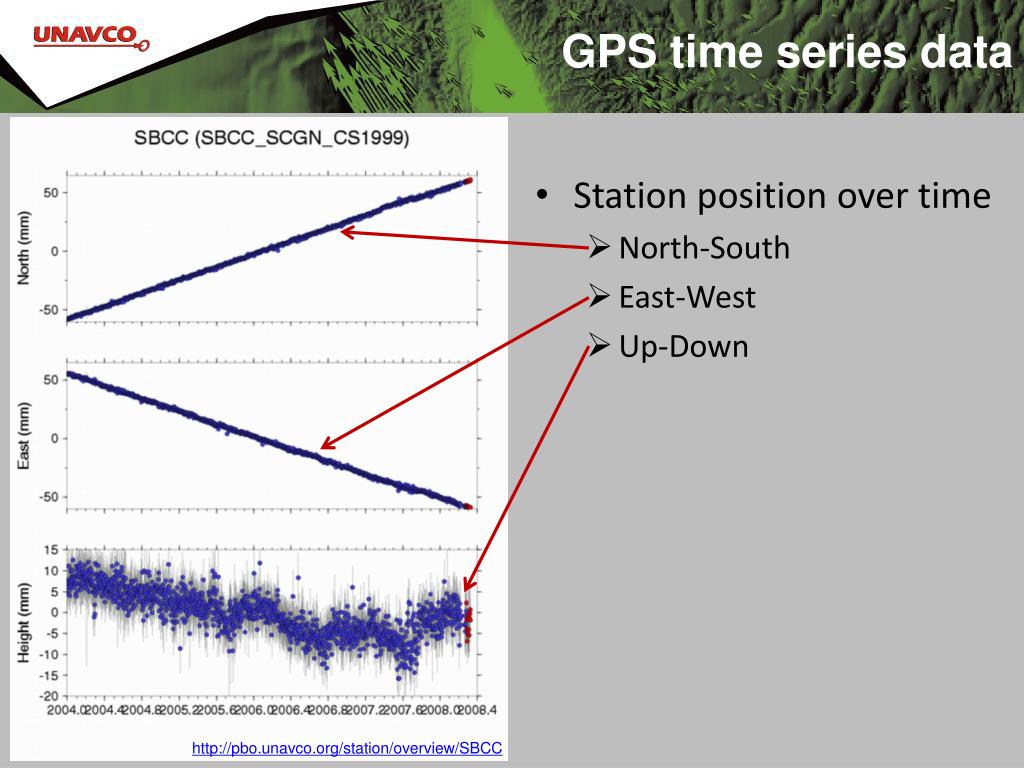 UNAVCO

GPS time series data

SBCC (SBCC_SCGN_CS1999)

North (mm)
50
0
-50

East (mm)
50
0
-50

Height (mm)
15
10
5
0
-5
-10
-15
-20

2004.0 2004.4 2004.8 2005.2 2005.6 2006.0 2006.4 2006.8 2007.2 2007.6 2008.0 2008.4

http://pbo.unavco.org/station/overview/SBCC

• Station position over time
  ➢ North-South
  ➢ East-West
  ➢ Up-Down